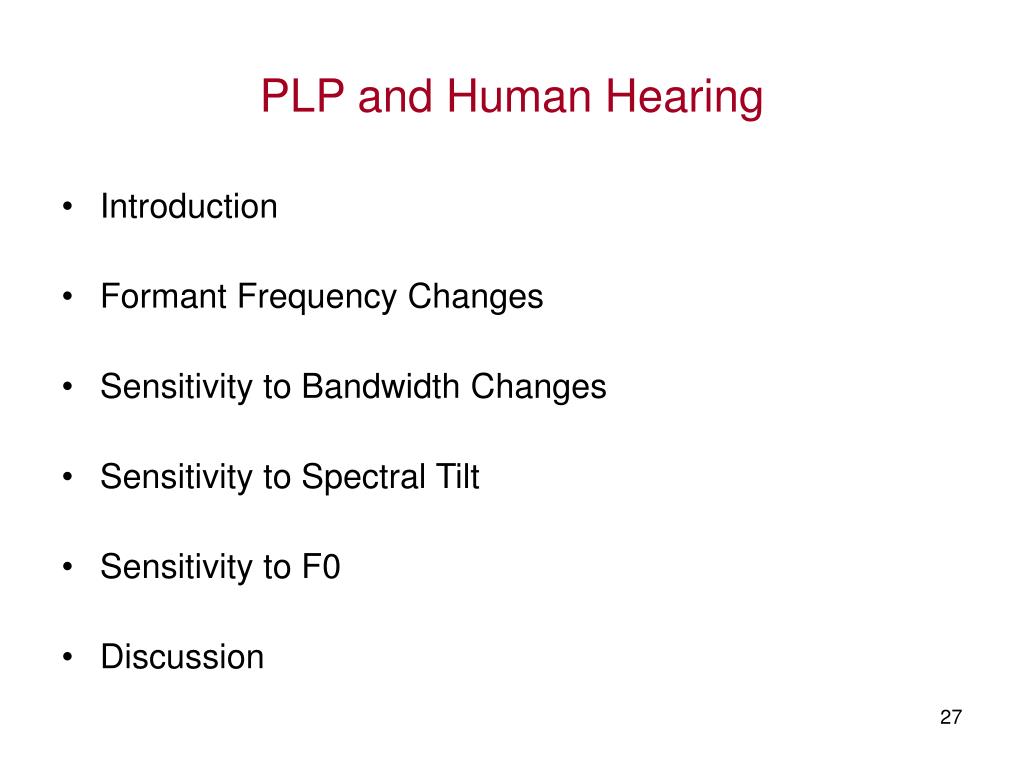 PLP and Human Hearing

• Introduction

• Formant Frequency Changes

• Sensitivity to Bandwidth Changes

• Sensitivity to Spectral Tilt

• Sensitivity to F0

• Discussion

27